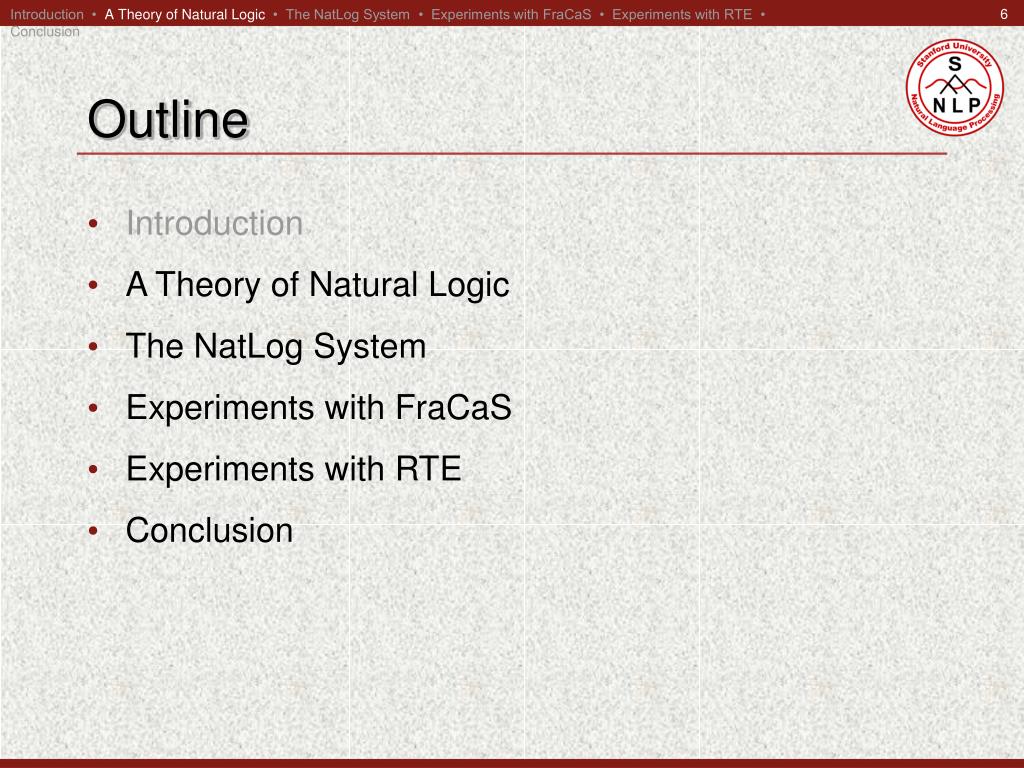 Introduction • A Theory of Natural Logic • The NatLog System • Experiments with FraCaS • Experiments with RTE • Conclusion

6

Stanford University
S
N L P
Natural Language Processing

Outline

• Introduction
• A Theory of Natural Logic
• The NatLog System
• Experiments with FraCaS
• Experiments with RTE
• Conclusion